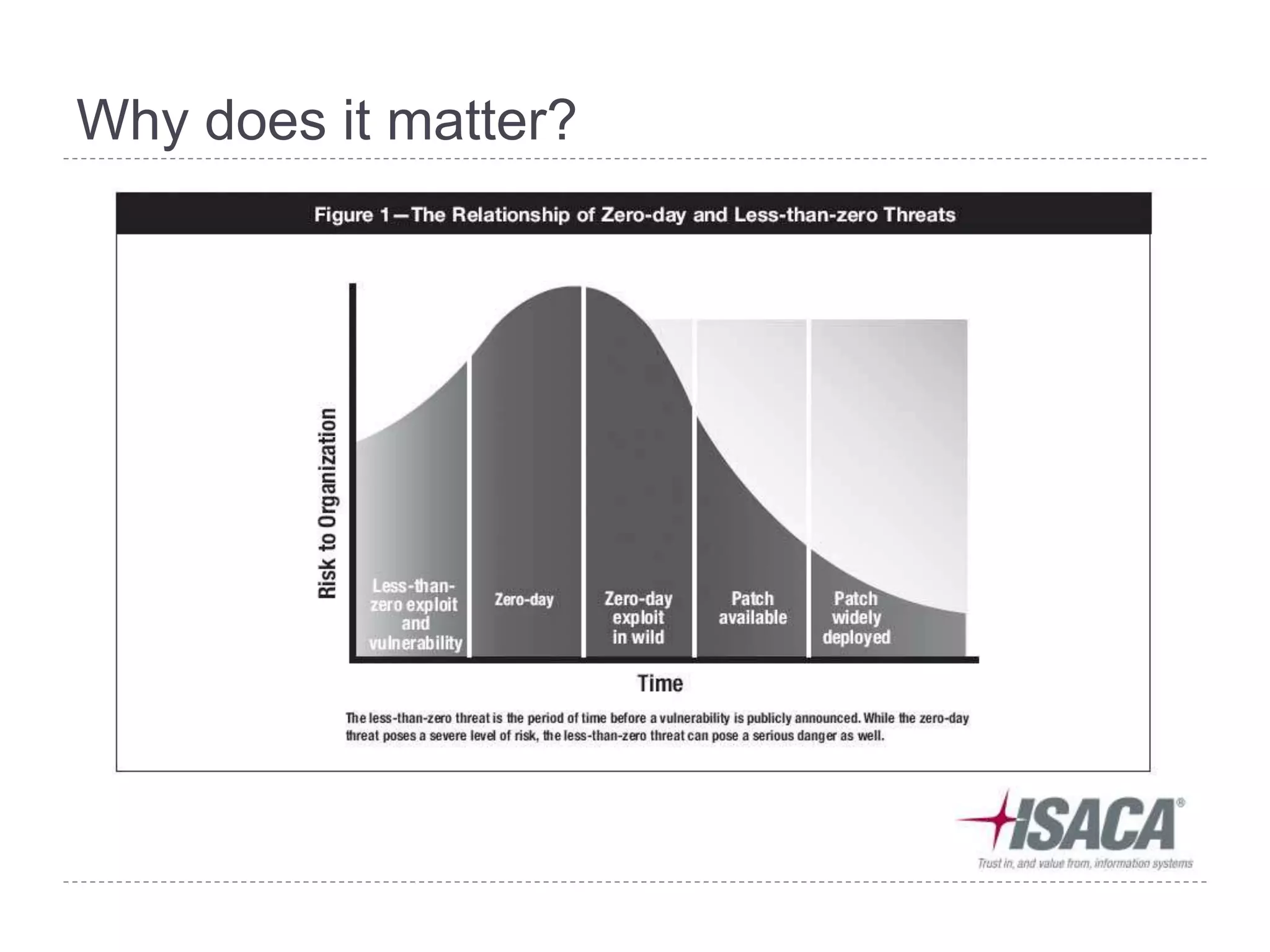 Why does it matter?

Figure 1—The Relationship of Zero-day and Less-than-zero Threats

Risk to Organization

Less-than-zero exploit and vulnerability

Zero-day

Zero-day exploit in wild

Patch available

Patch widely deployed

Time

The less-than-zero threat is the period of time before a vulnerability is publicly announced. While the zero-day threat poses a severe level of risk, the less-than-zero threat can pose a serious danger as well.

ISACA®

Trust in, and value from, information systems